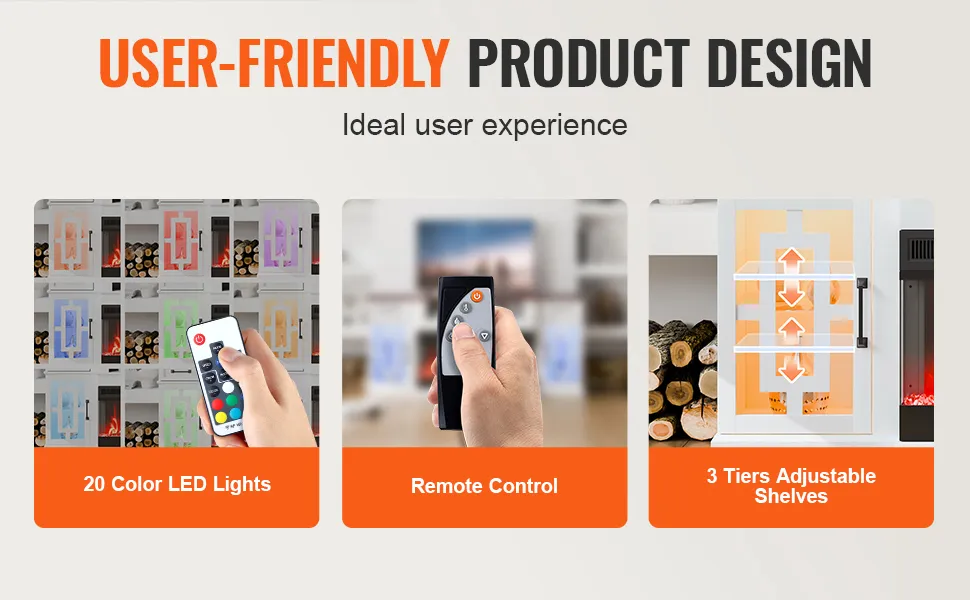 USER-FRIENDLY PRODUCT DESIGN

Ideal user experience

20 Color LED Lights

Remote Control

3 Tiers Adjustable Shelves